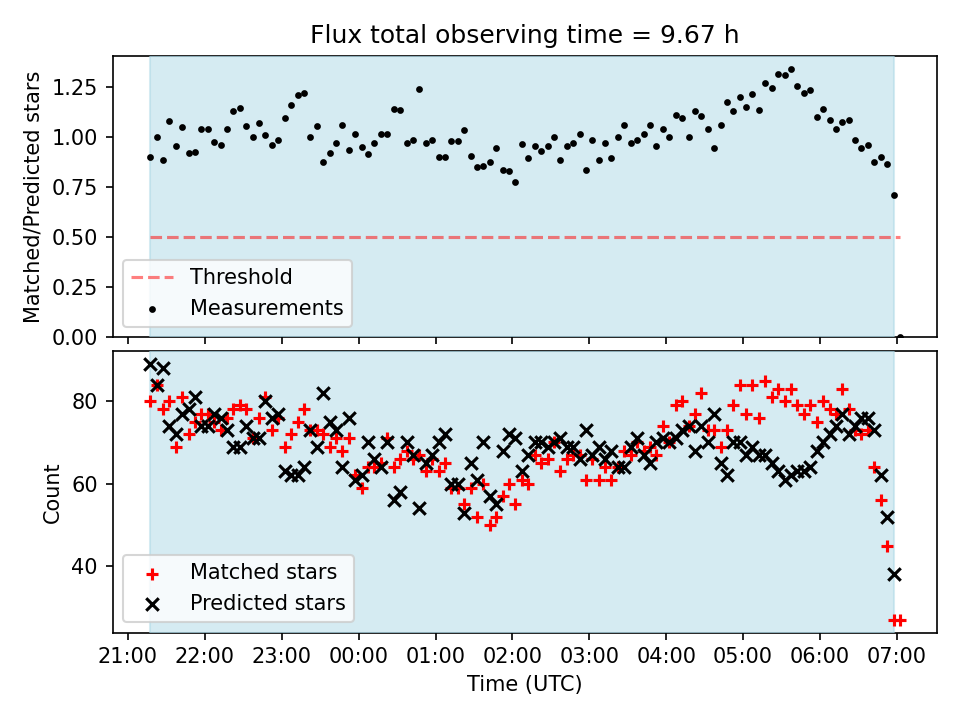 Flux total observing time = 9.67 h

Matched/Predicted stars

1.25
1.00
0.75
0.50
0.25
0.00

Threshold
Measurements

Count

80
60
40

Matched stars
Predicted stars

21:00 22:00 23:00 00:00 01:00 02:00 03:00 04:00 05:00 06:00 07:00

Time (UTC)